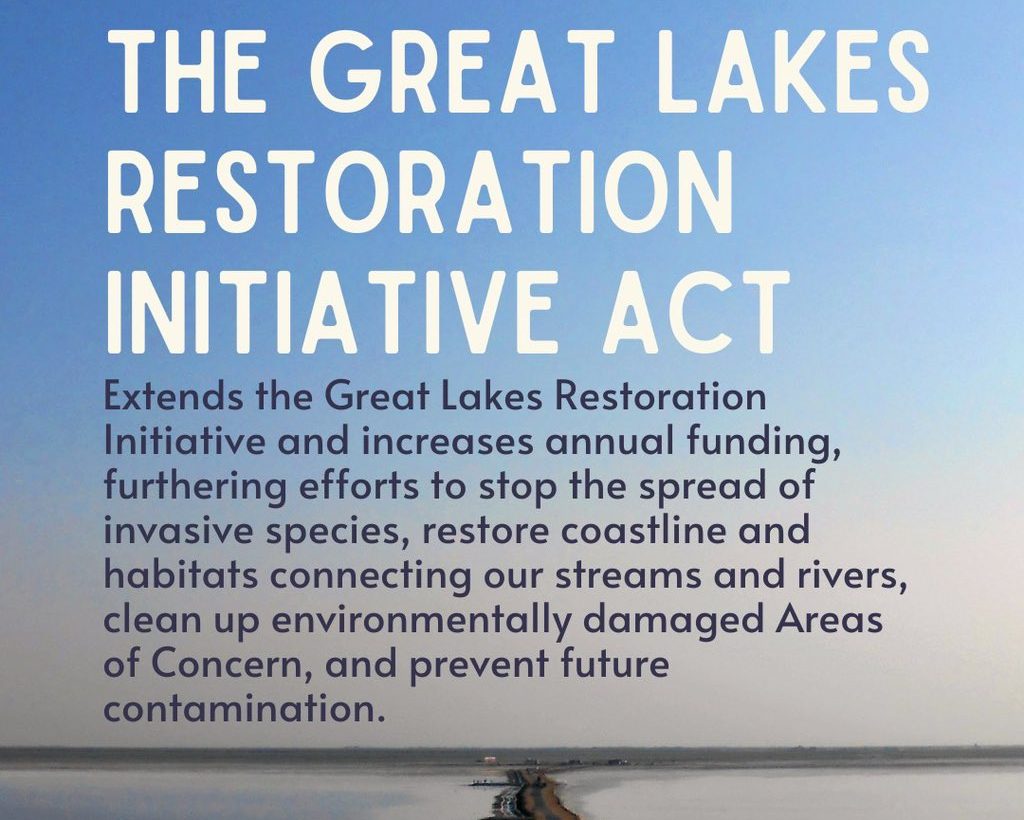 THE GREAT LAKES RESTORATION INITIATIVE ACT

Extends the Great Lakes Restoration Initiative and increases annual funding, furthering efforts to stop the spread of invasive species, restore coastline and habitats connecting our streams and rivers, clean up environmentally damaged Areas of Concern, and prevent future contamination.